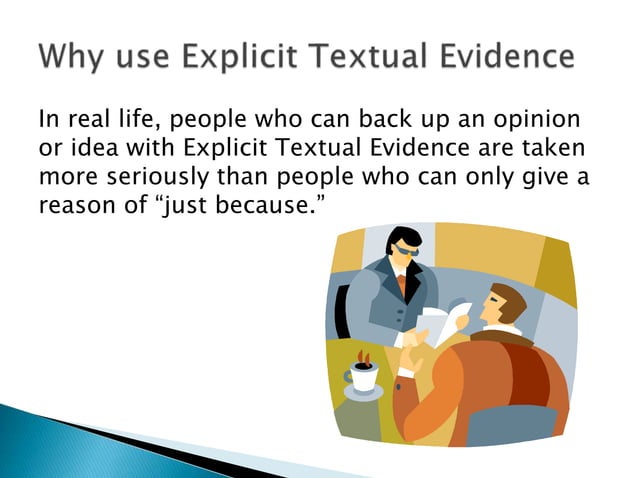 Why use Explicit Textual Evidence

In real life, people who can back up an opinion or idea with Explicit Textual Evidence are taken more seriously than people who can only give a reason of “just because.”